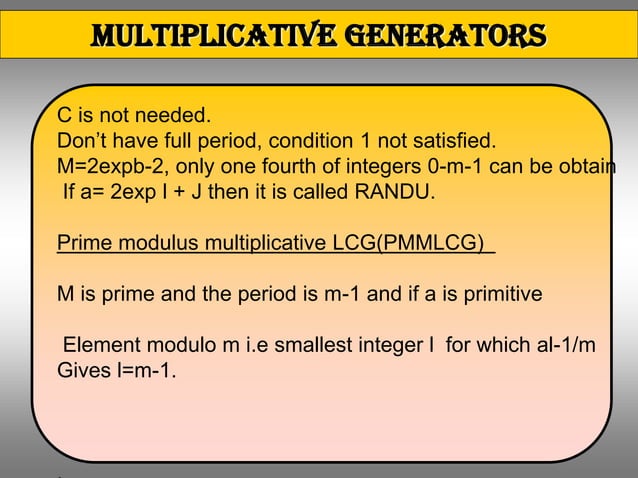 MULTIPLICATIVE GENERATORS

C is not needed.
Don't have full period, condition 1 not satisfied.
M=2expb-2, only one fourth of integers 0-m-1 can be obtain
If a= 2exp l + J then it is called RANDU.

Prime modulus multiplicative LCG(PMMLCG)

M is prime and the period is m-1 and if a is primitive

Element modulo m i.e smallest integer l for which al-1/m Gives l=m-1.